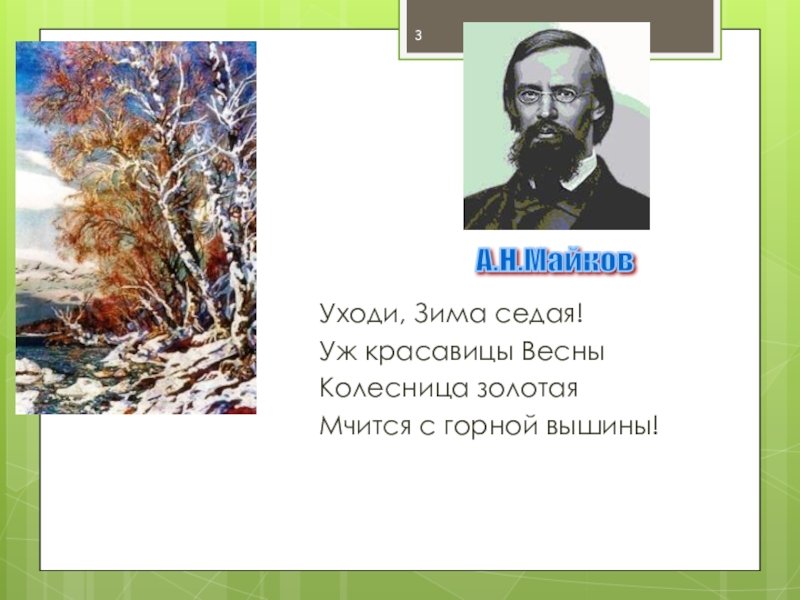 3

А.Н.Майков

Уходи, Зима седая!
Уж красавицы Весны
Колесница золотая
Мчится с горной вышины!